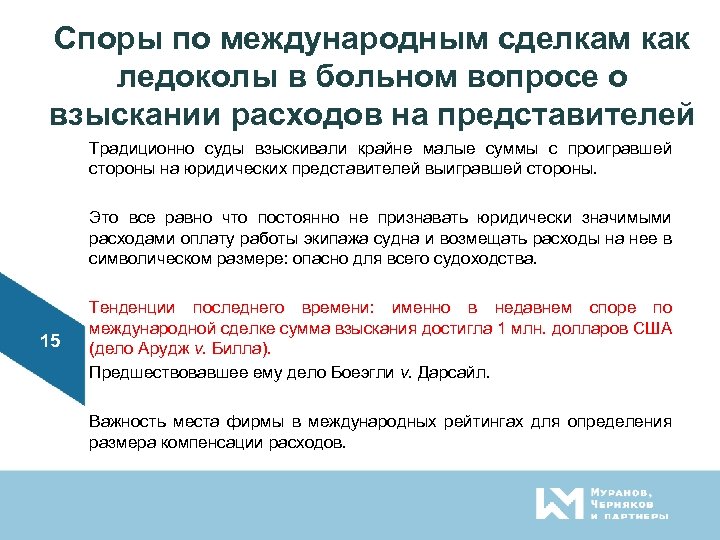 Споры по международным сделкам как ледоколы в больном вопросе о взыскании расходов на представителей

Традиционно суды взыскивали крайне малые суммы с проигравшей стороны на юридических представителей выигравшей стороны.

Это все равно что постоянно не признавать юридически значимыми расходами оплату работы экипажа судна и возмещать расходы на нее в символическом размере: опасно для всего судоходства.

Тенденции последнего времени: именно в недавнем споре по международной сделке сумма взыскания достигла 1 млн. долларов США (дело Арудж v. Билла).

Предшествовавшее ему дело Боеэгли v. Дарсайл.

Важность места фирмы в международных рейтингах для определения размера компенсации расходов.

15

Муранов, Черняков и партнеры